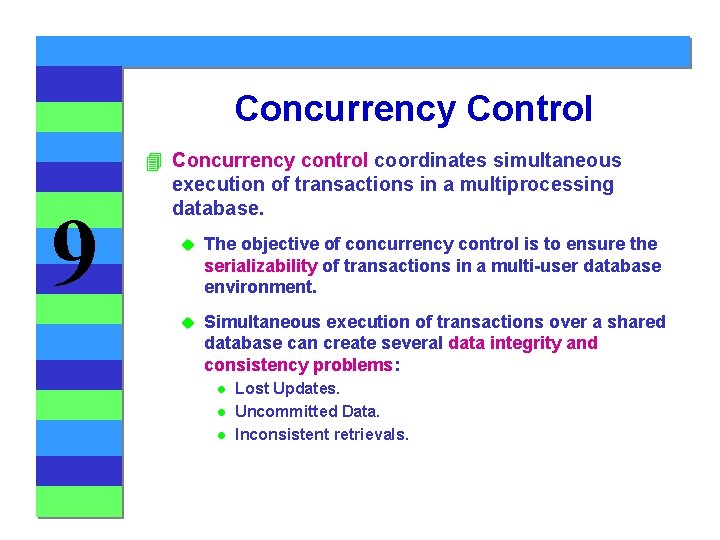 9

Concurrency Control

Concurrency control coordinates simultaneous execution of transactions in a multiprocessing database.

The objective of concurrency control is to ensure the serializability of transactions in a multi-user database environment.

Simultaneous execution of transactions over a shared database can create several data integrity and consistency problems:

Lost Updates.

Uncommitted Data.

Inconsistent retrievals.